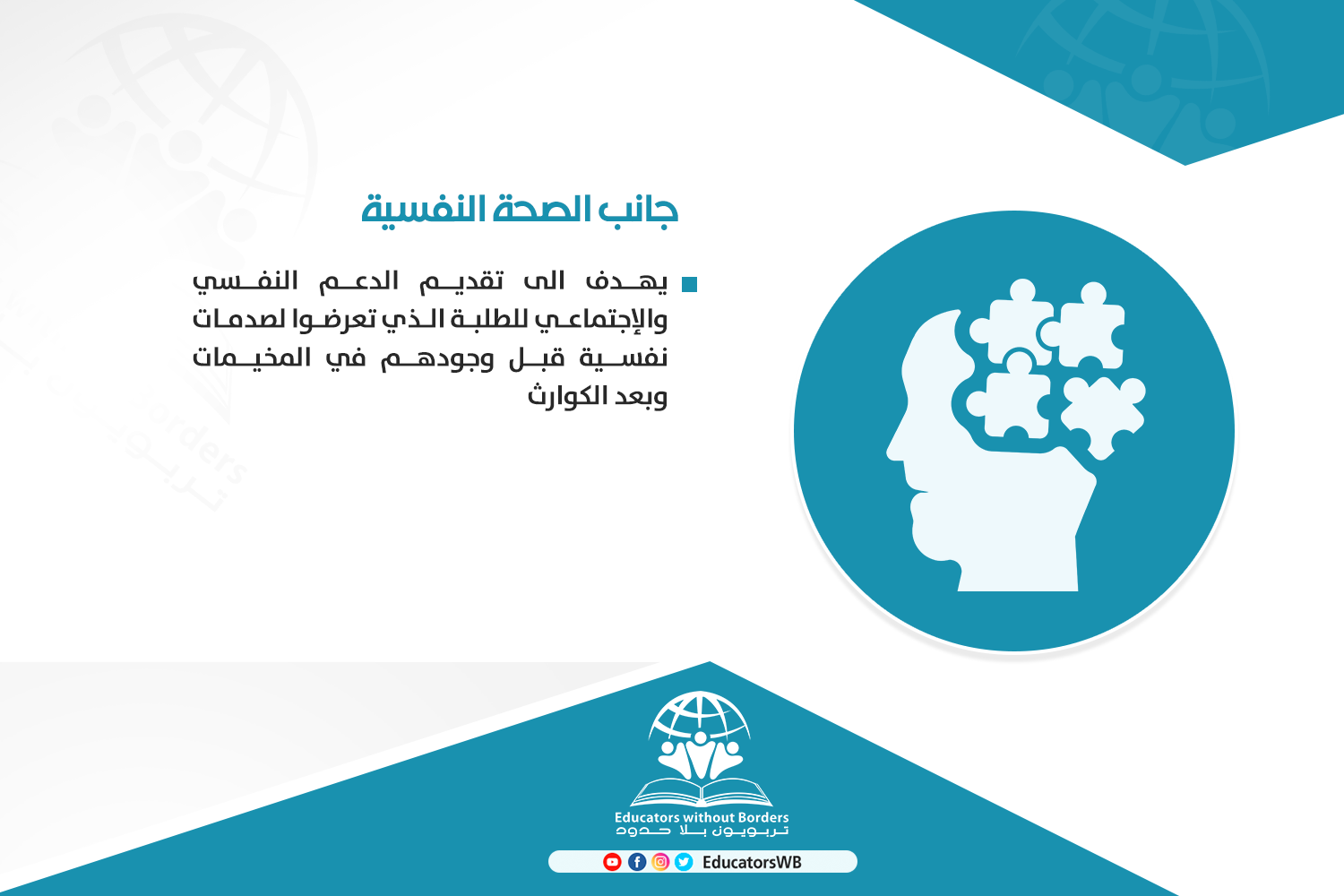 جانب الصحة النفسية

يهدف الى تقديم الدعم النفسي والإجتماعي للطلبة الذي تعرضوا لصدمات نفسية قبل وجودهم في المخيمات وبعد الكوارث

Educators without Borders
تربويون بلا حدود

EducatorsWB